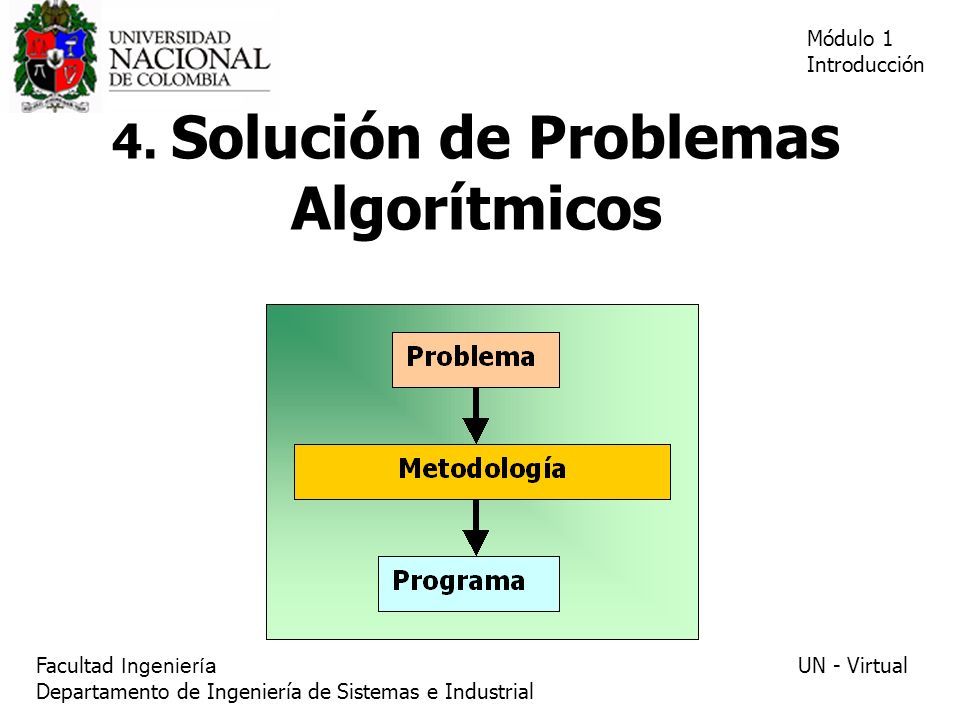 UNIVERSIDAD NACIONAL DE COLOMBIA

Módulo 1
Introducción

4. Solución de Problemas Algorítmicos

Problema

Metodología

Programa

Facultad Ingeniería
Departamento de Ingeniería de Sistemas e Industrial

UN - Virtual